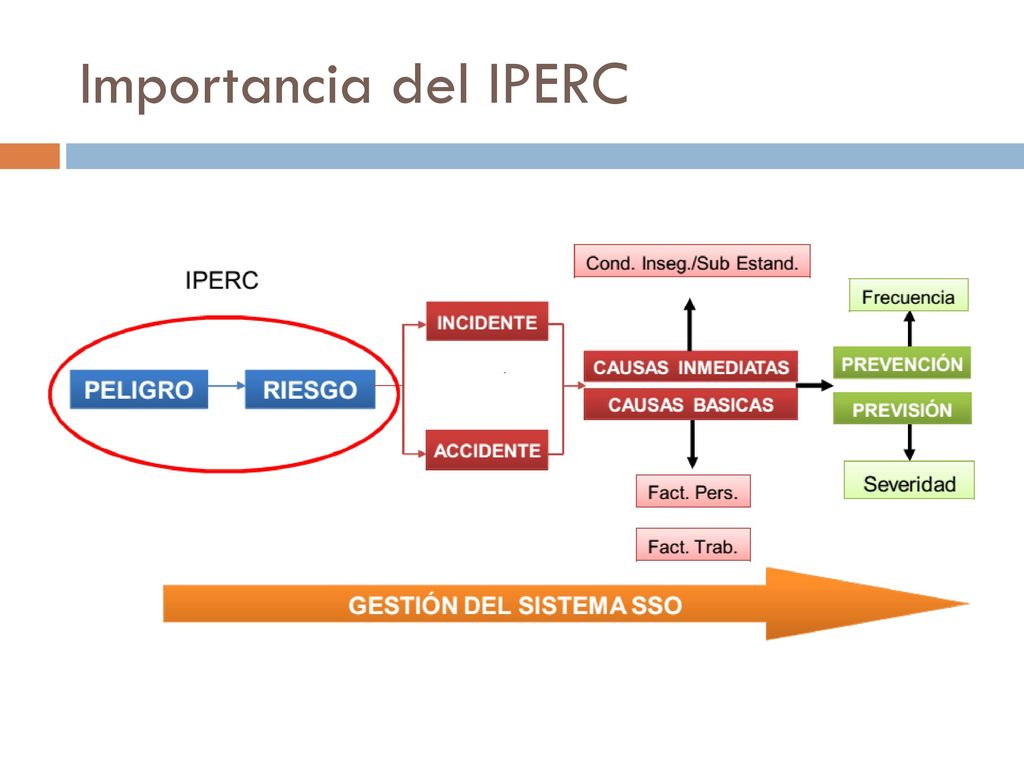 Importancia del IPERC

IPERC

PELIGRO

RIESGO

INCIDENTE

ACCIDENTE

Cond. Inseg./Sub Estand.

CAUSAS INMEDIATAS

CAUSAS BASICAS

Fact. Pers.

Fact. Trab.

Frecuencia

PREVENCIÓN

PREVISIÓN

Severidad

GESTIÓN DEL SISTEMA SSO